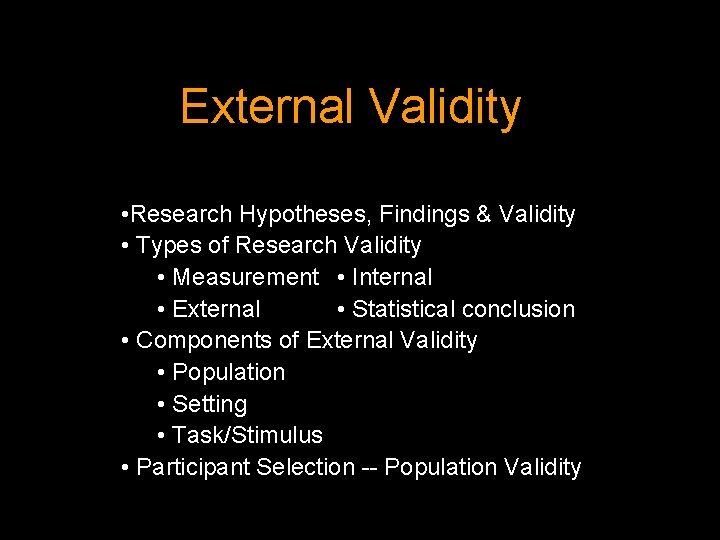 External Validity

•Research Hypotheses, Findings & Validity
• Types of Research Validity
• Measurement • Internal
• External • Statistical conclusion
• Components of External Validity
• Population
• Setting
• Task/Stimulus
• Participant Selection -- Population Validity